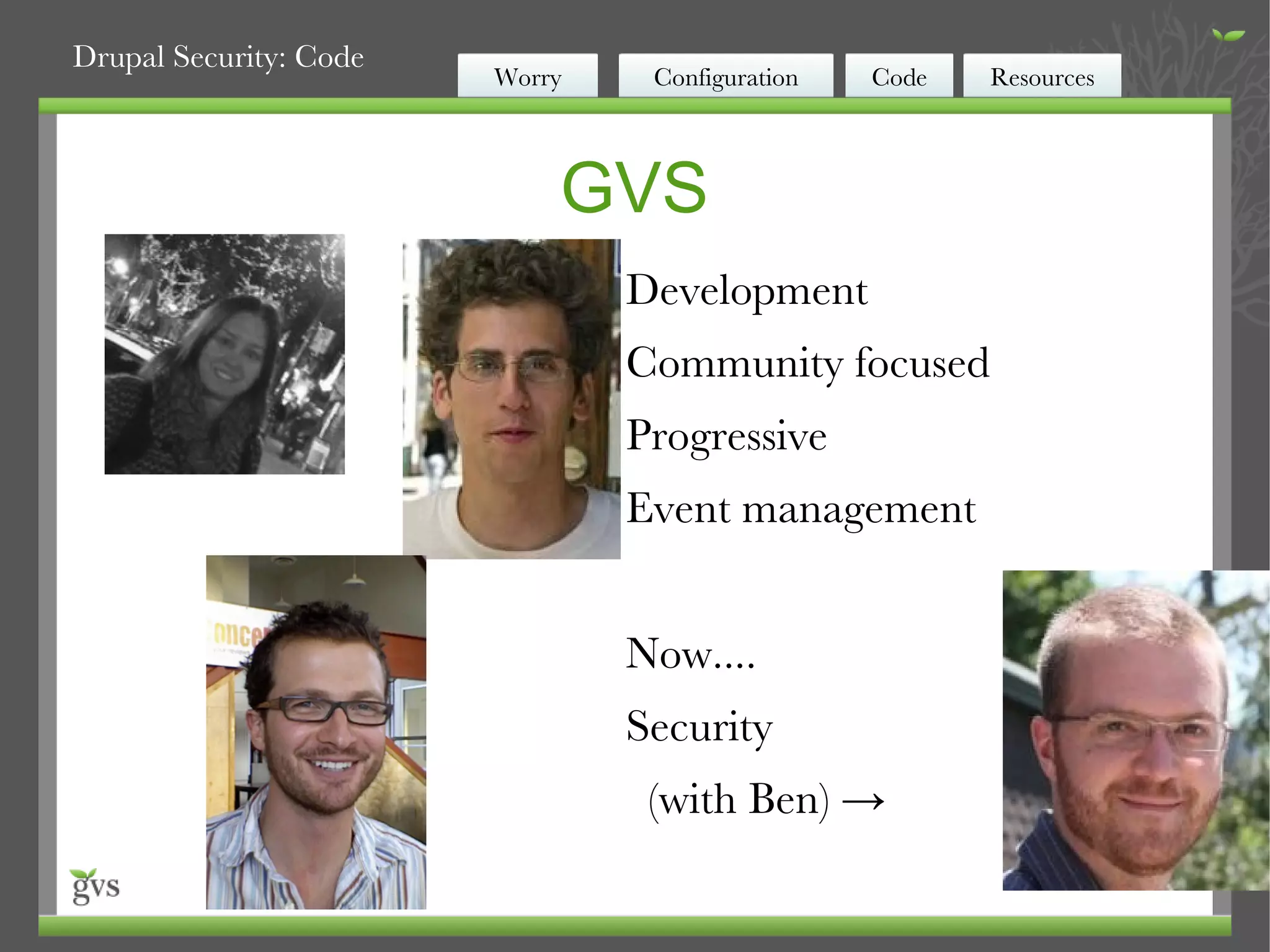 Drupal Security: Code

Worry

Configuration

Code

Resources

GVS

Development

Community focused

Progressive

Event management

Now....

Security

(with Ben) →

gvs